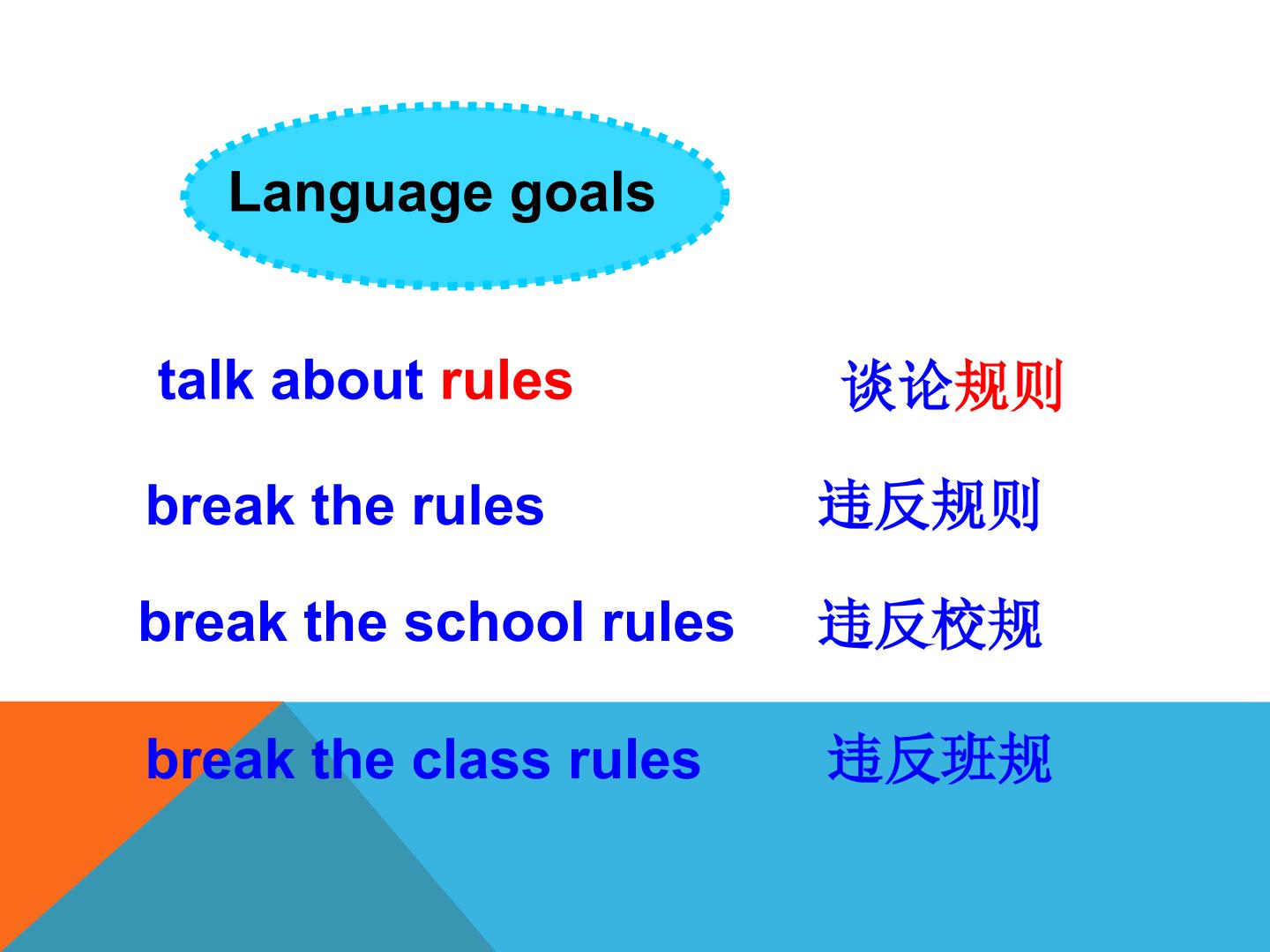 Language goals

talk about rules 谈论规则

break the rules 违反规则

break the school rules 违反校规

break the class rules 违反班规